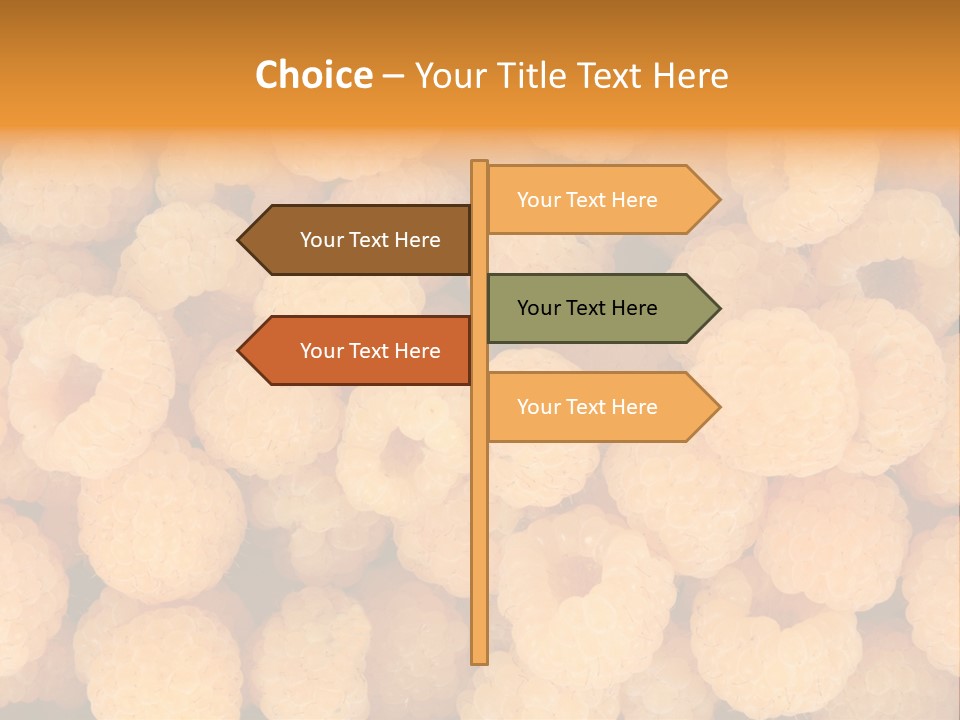 Choice – Your Title Text Here

Your Text Here

Your Text Here

Your Text Here

Your Text Here

Your Text Here